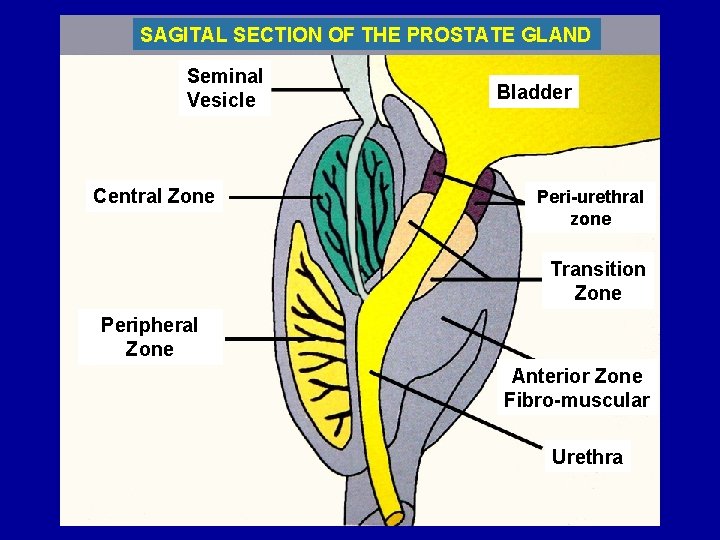 SAGITAL SECTION OF THE PROSTATE GLAND

Seminal Vesicle

Bladder

Central Zone

Peri-urethral zone

Transition Zone

Peripheral Zone

Anterior Zone Fibro-muscular

Urethra